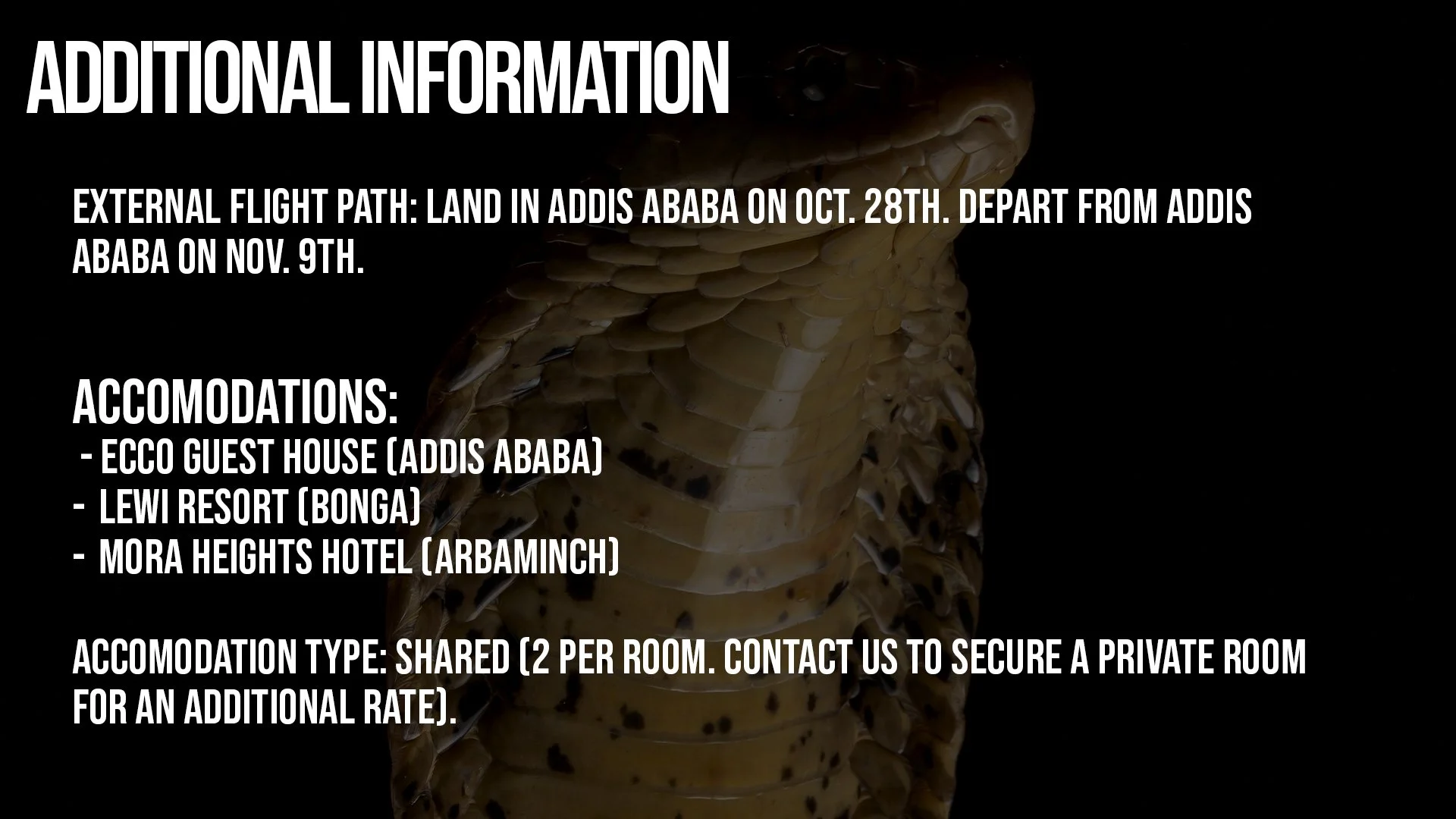 ADDITIONAL INFORMATION

EXTERNAL FLIGHT PATH: LAND IN ADDIS ABABA ON OCT. 28TH. DEPART FROM ADDIS ABABA ON NOV. 9TH.

ACCOMODATIONS:
- ECCO GUEST HOUSE (ADDIS ABABA)
- LEWI RESORT (BONGA)
- MORA HEIGHTS HOTEL (ARBAMINCH)

ACCOMODATION TYPE: SHARED (2 PER ROOM. CONTACT US TO SECURE A PRIVATE ROOM FOR AN ADDITIONAL RATE).